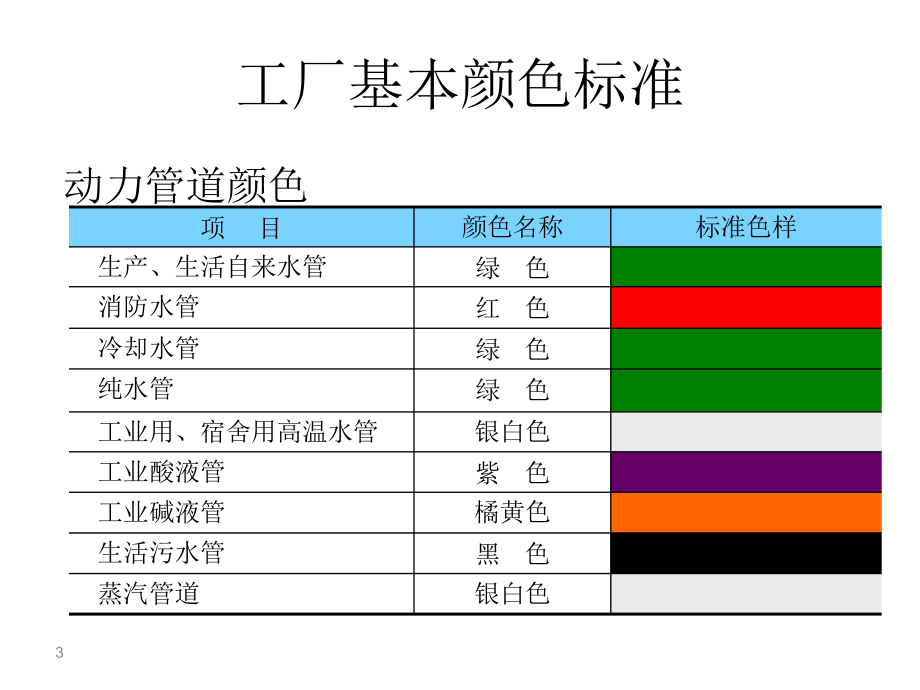 工厂基本颜色标准

动力管道颜色

| 项　目 | 颜色名称 | 标准色样 |
|---|---|---|
| 生产、生活自来水管 | 绿　色 | |
| 消防水管 | 红　色 | |
| 冷却水管 | 绿　色 | |
| 纯水管 | 绿　色 | |
| 工业用、宿舍用高温水管 | 银白色 | |
| 工业酸液管 | 紫　色 | |
| 工业碱液管 | 橘黄色 | |
| 生活污水管 | 黑　色 | |
| 蒸汽管道 | 银白色 | |

3